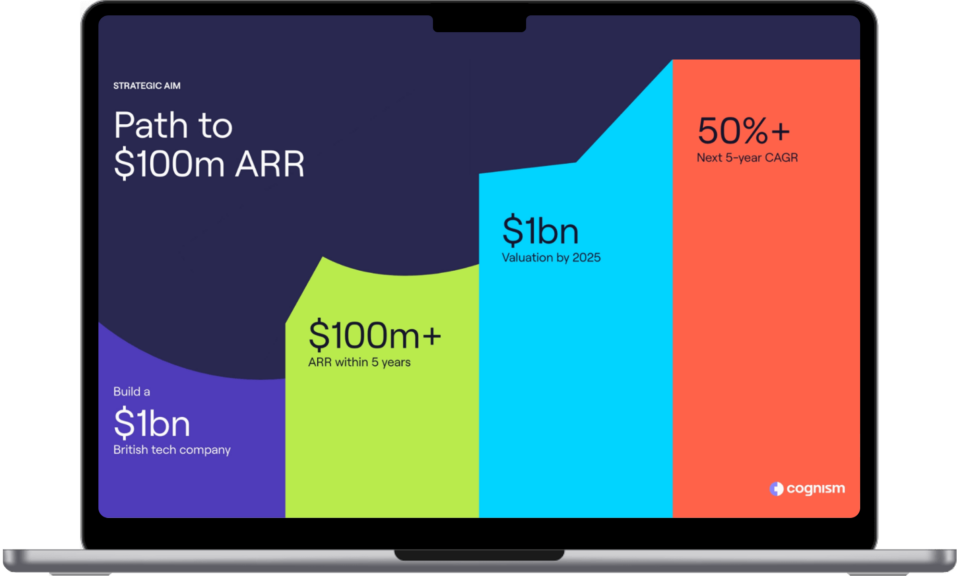 STRATEGIC AIM

Path to \$100m ARR

Build a
\$1bn
British tech company

\$100m+
ARR within 5 years

\$1bn
Valuation by 2025

50%+
Next 5-year CAGR

cognism